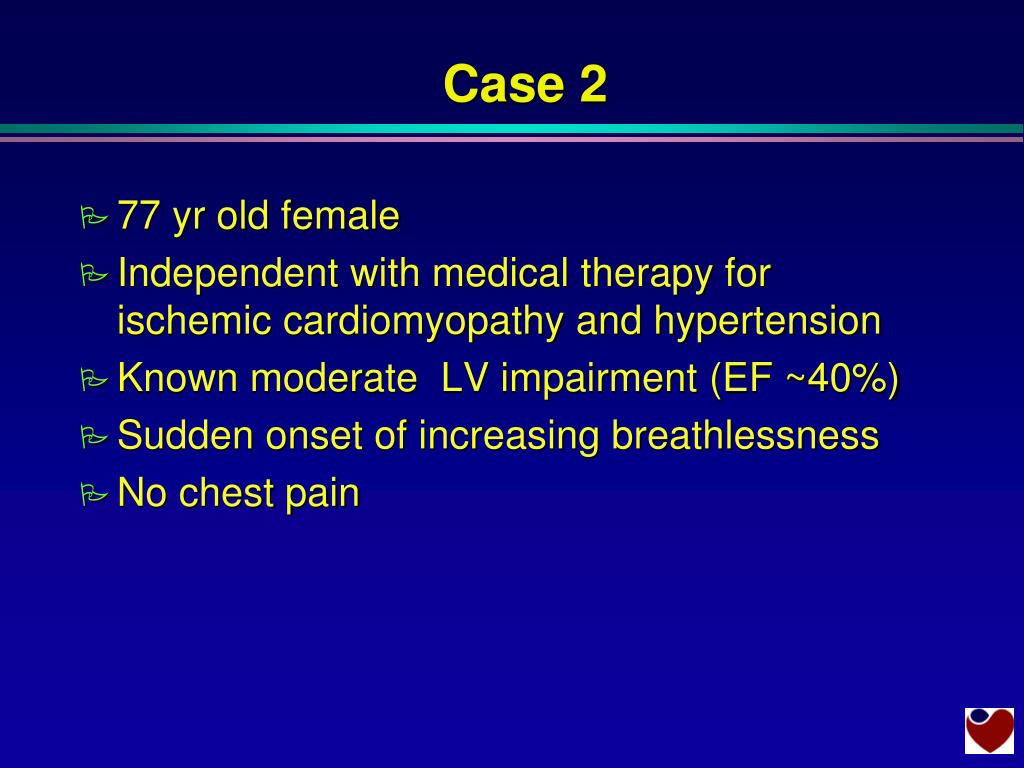 Case 2

77 yr old female

Independent with medical therapy for ischemic cardiomyopathy and hypertension

Known moderate LV impairment (EF ~40%)

Sudden onset of increasing breathlessness

No chest pain